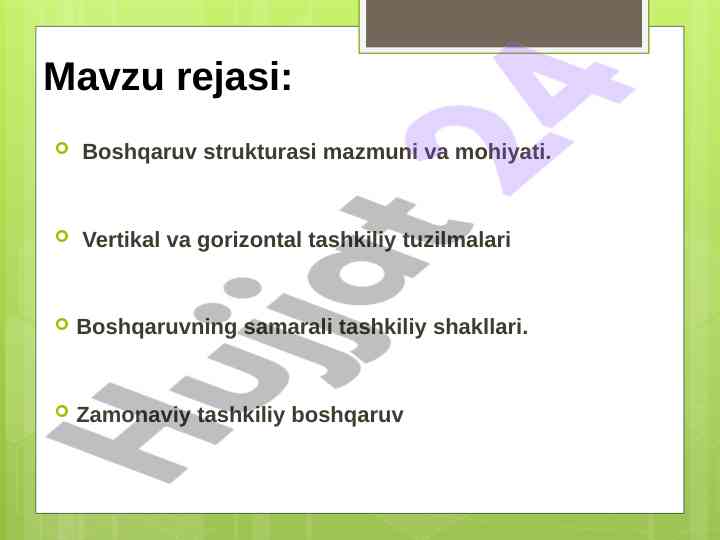 Mavzu rejasi:

Boshqaruv strukturasi mazmuni va mohiyati.

Vertikal va gorizontal tashkiliy tuzilmalari

Boshqaruvning samarali tashkiliy shakllari.

Zamonaviy tashkiliy boshqaruv

Hujjat 24